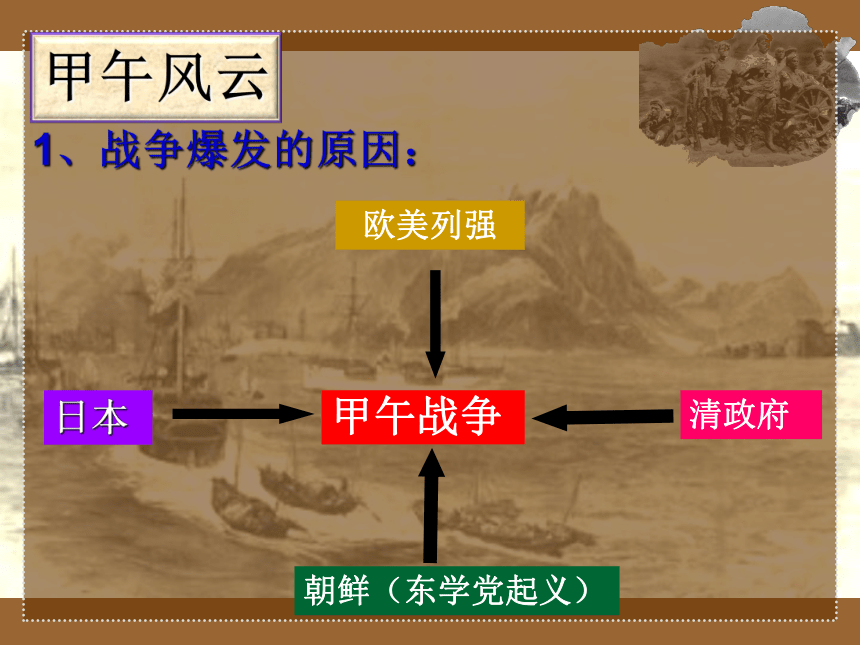 甲午风云

1、战争爆发的原因：

欧美列强

日本

甲午战争

清政府

朝鲜（东学党起义）